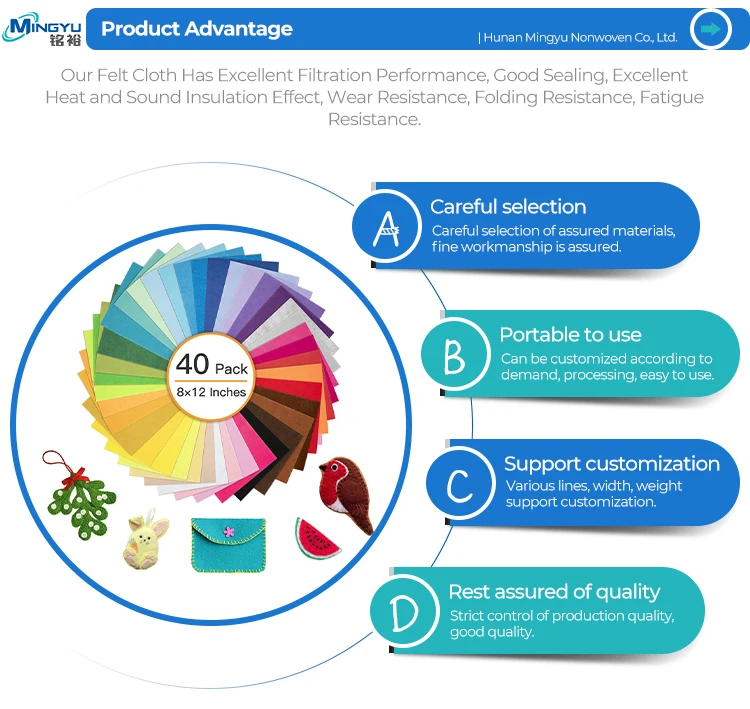 MINGYU
铭裕

Product Advantage

| Hunan Mingyu Nonwoven Co., Ltd.

Our Felt Cloth Has Excellent Filtration Performance, Good Sealing, Excellent Heat and Sound Insulation Effect, Wear Resistance, Folding Resistance, Fatigue Resistance.

40 Pack
8×12 Inches

A
Careful selection
Careful selection of assured materials, fine workmanship is assured.

B
Portable to use
Can be customized according to demand, processing, easy to use.

C
Support customization
Various lines, width, weight support customization.

D
Rest assured of quality
Strict control of production quality, good quality.